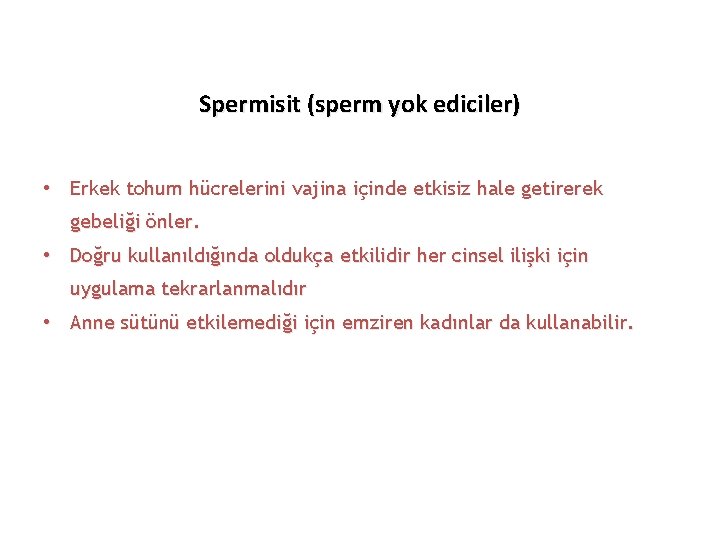 Spermisit (sperm yok ediciler)

• Erkek tohum hücrelerini vajina içinde etkisiz hale getirerek gebeliği önler.
• Doğru kullanıldığında oldukça etkilidir her cinsel ilişki için uygulama tekrarlanmalıdır
• Anne sütünü etkilemediği için emziren kadınlar da kullanabilir.